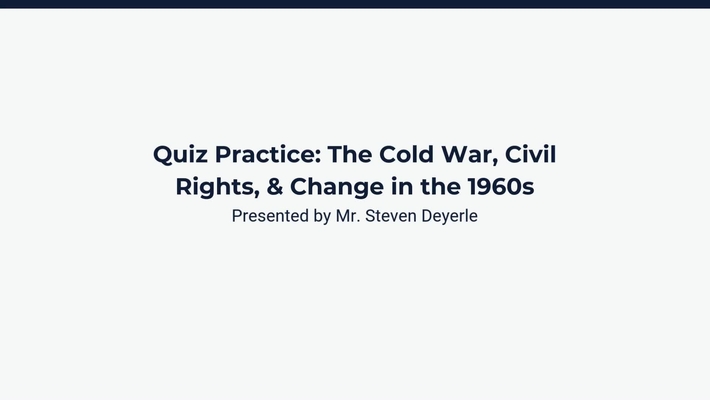 Quiz Practice: The Cold War, Civil Rights, & Change in the 1960s
Presented by Mr. Steven Deyerle